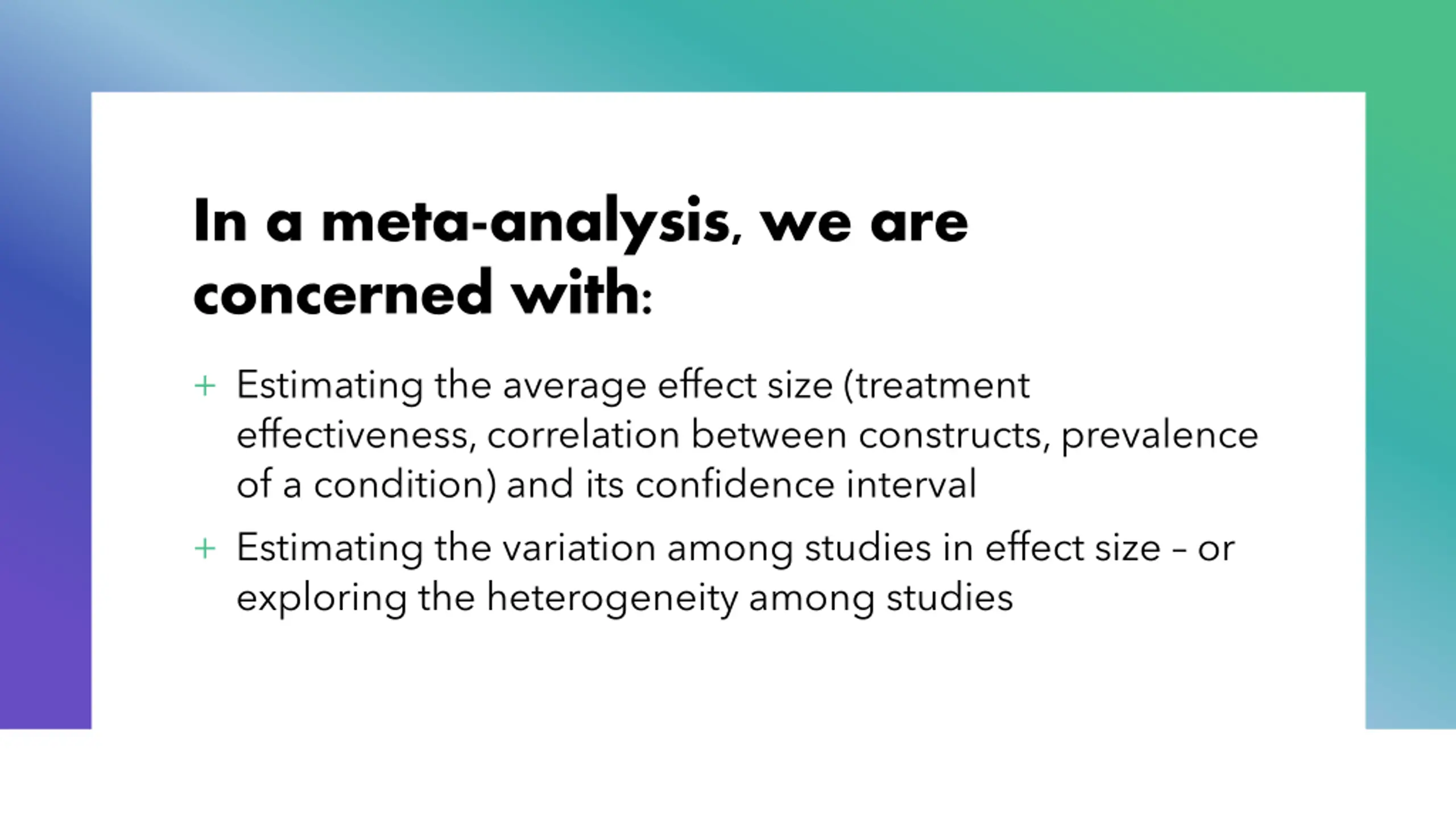 In a meta-analysis, we are concerned with:

+ Estimating the average effect size (treatment effectiveness, correlation between constructs, prevalence of a condition) and its confidence interval

+ Estimating the variation among studies in effect size – or exploring the heterogeneity among studies